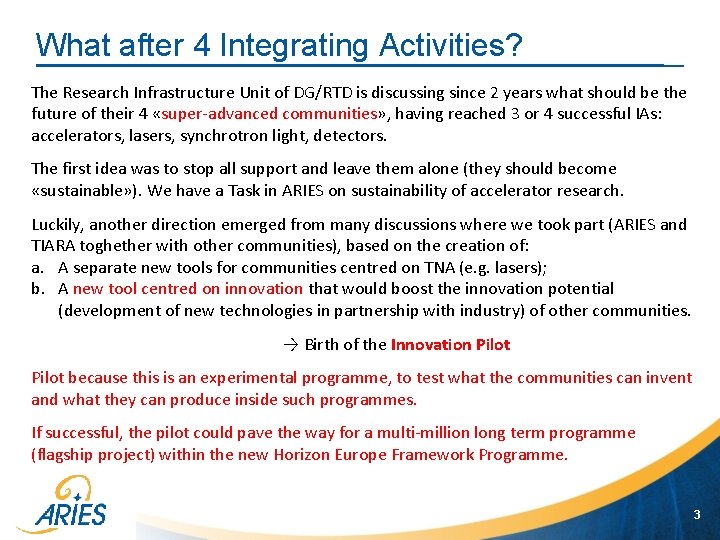 What after 4 Integrating Activities?

The Research Infrastructure Unit of DG/RTD is discussing since 2 years what should be the future of their 4 «super-advanced communities», having reached 3 or 4 successful IAs: accelerators, lasers, synchrotron light, detectors.

The first idea was to stop all support and leave them alone (they should become «sustainable»). We have a Task in ARIES on sustainability of accelerator research.

Luckily, another direction emerged from many discussions where we took part (ARIES and TIARA toghether with other communities), based on the creation of:
a. A separate new tools for communities centred on TNA (e.g. lasers);
b. A new tool centred on innovation that would boost the innovation potential (development of new technologies in partnership with industry) of other communities.

→ Birth of the Innovation Pilot

Pilot because this is an experimental programme, to test what the communities can invent and what they can produce inside such programmes.

If successful, the pilot could pave the way for a multi-million long term programme (flagship project) within the new Horizon Europe Framework Programme.

ARIES

3